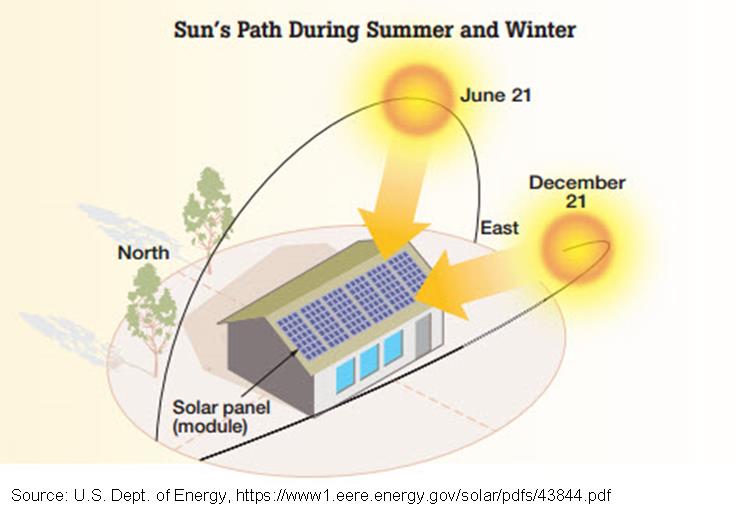 Sun's Path During Summer and Winter

June 21

December 21

East

North

Solar panel (module)

Source: U.S. Dept. of Energy, https://www1.eere.energy.gov/solar/pdfs/43844.pdf